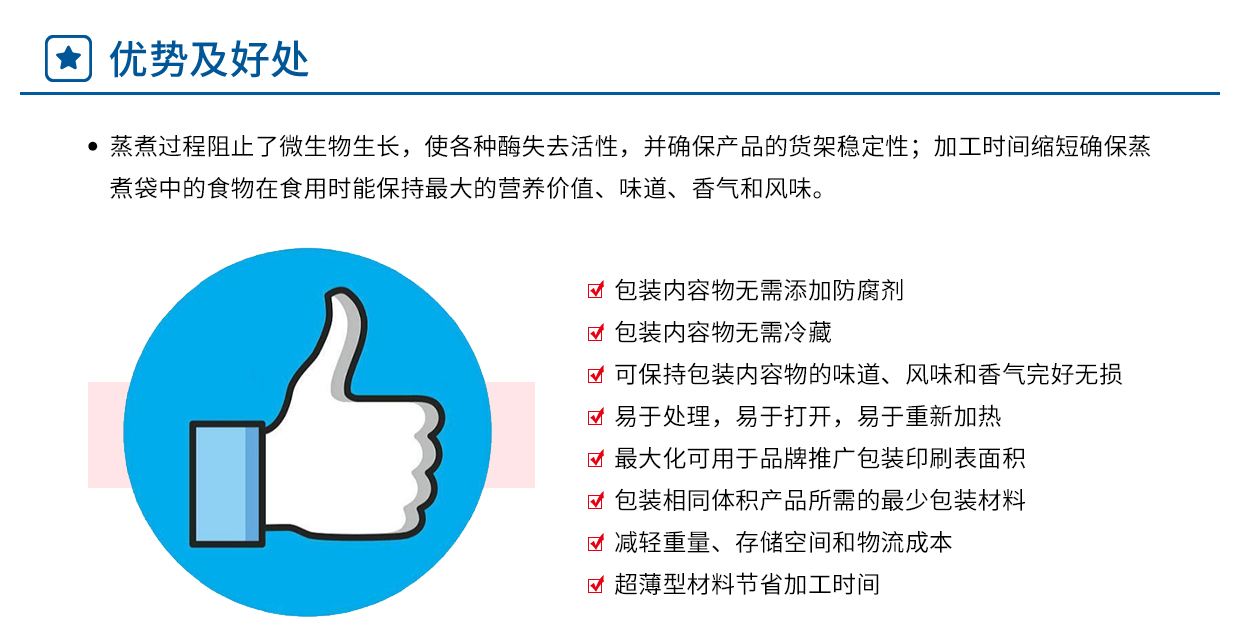 优势及好处

• 蒸煮过程阻止了微生物生长，使各种酶失去活性，并确保产品的货架稳定性；加工时间缩短确保蒸煮袋中的食物在食用时能保持最大的营养价值、味道、香气和风味。

☑ 包装内容物无需添加防腐剂
☑ 包装内容物无需冷藏
☑ 可保持包装内容物的味道、风味和香气完好无损
☑ 易于处理，易于打开，易于重新加热
☑ 最大化可用于品牌推广包装印刷表面积
☑ 包装相同体积产品所需的最少包装材料
☑ 减轻重量、存储空间和物流成本
☑ 超薄型材料节省加工时间